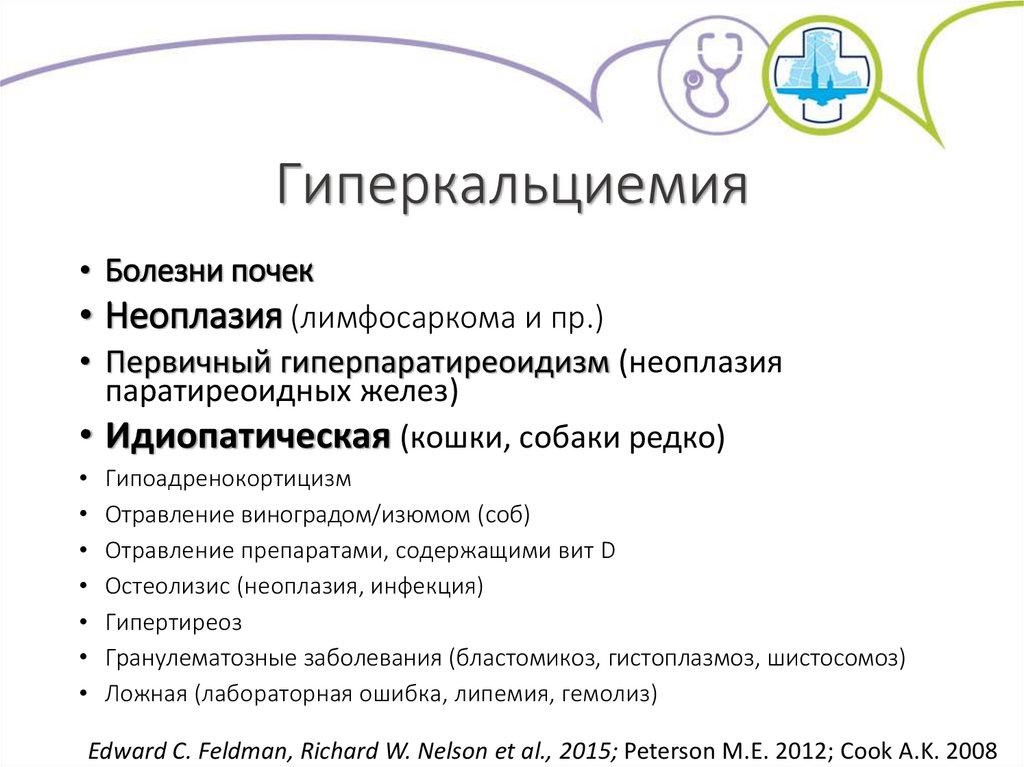 Гиперкальциемия

• Болезни почек
• Неоплазия (лимфосаркома и пр.)
• Первичный гиперпаратиреоидизм (неоплазия паратиреоидных желез)
• Идиопатическая (кошки, собаки редко)
• Гипоадренокортицизм
• Отравление виноградом/изюмом (соб)
• Отравление препаратами, содержащими вит D
• Остеолизис (неоплазия, инфекция)
• Гипертиреоз
• Гранулематозные заболевания (бластомикоз, гистоплазмоз, шистосомоз)
• Ложная (лабораторная ошибка, липемия, гемолиз)

Edward C. Feldman, Richard W. Nelson et al., 2015; Peterson M.E. 2012; Cook A.K. 2008